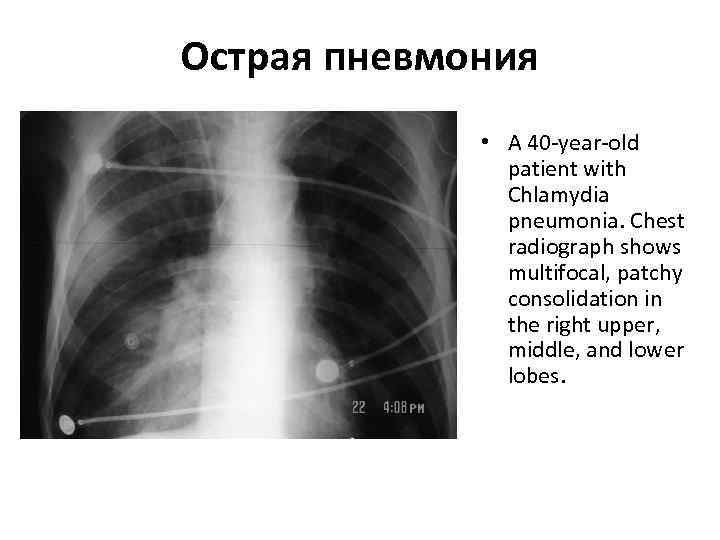 Острая пневмония

22 4:08 PM

• A 40-year-old patient with Chlamydia pneumonia. Chest radiograph shows multifocal, patchy consolidation in the right upper, middle, and lower lobes.